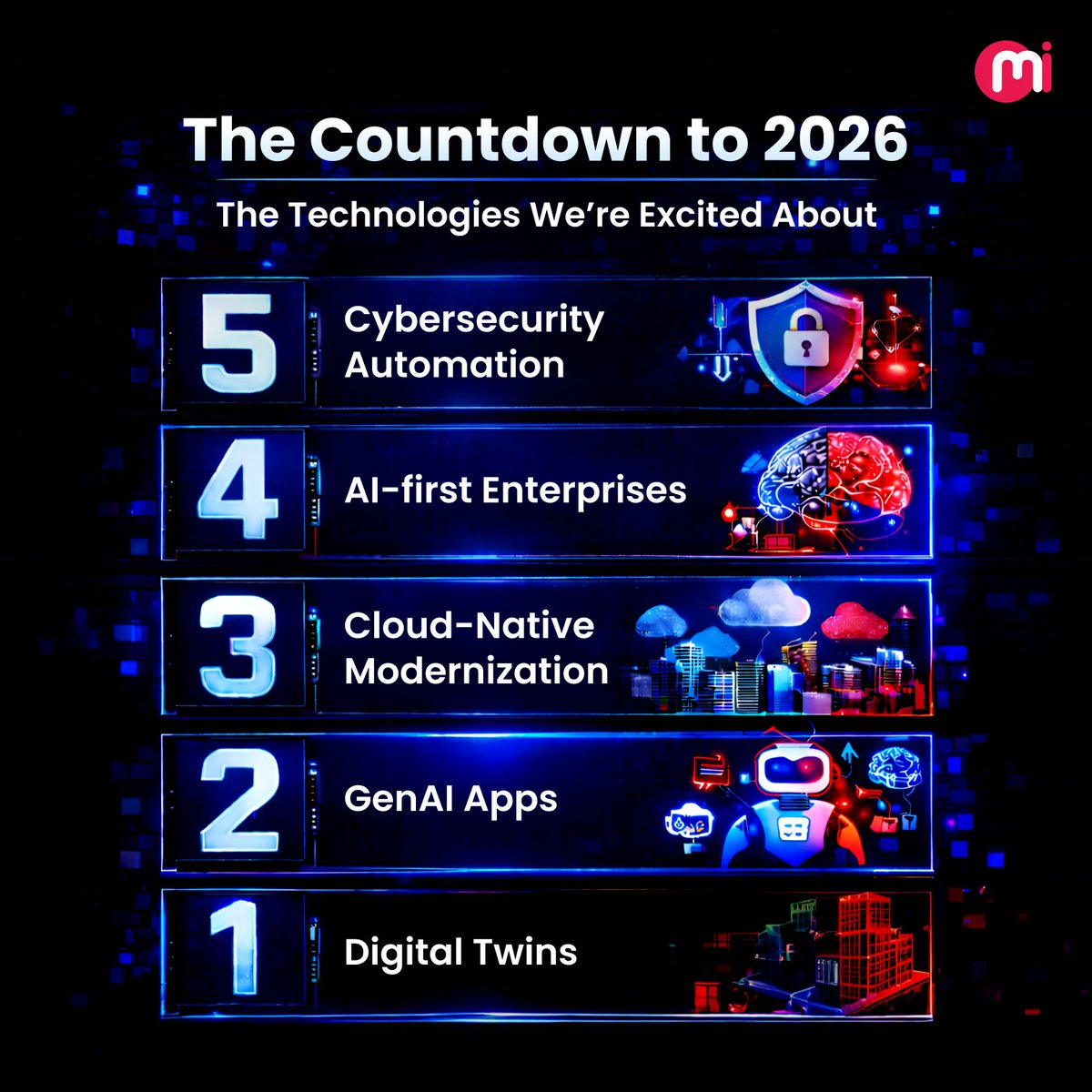 mi

The Countdown to 2026

The Technologies We're Excited About

5 Cybersecurity Automation

4 AI-first Enterprises

3 Cloud-Native Modernization

2 GenAI Apps

1 Digital Twins